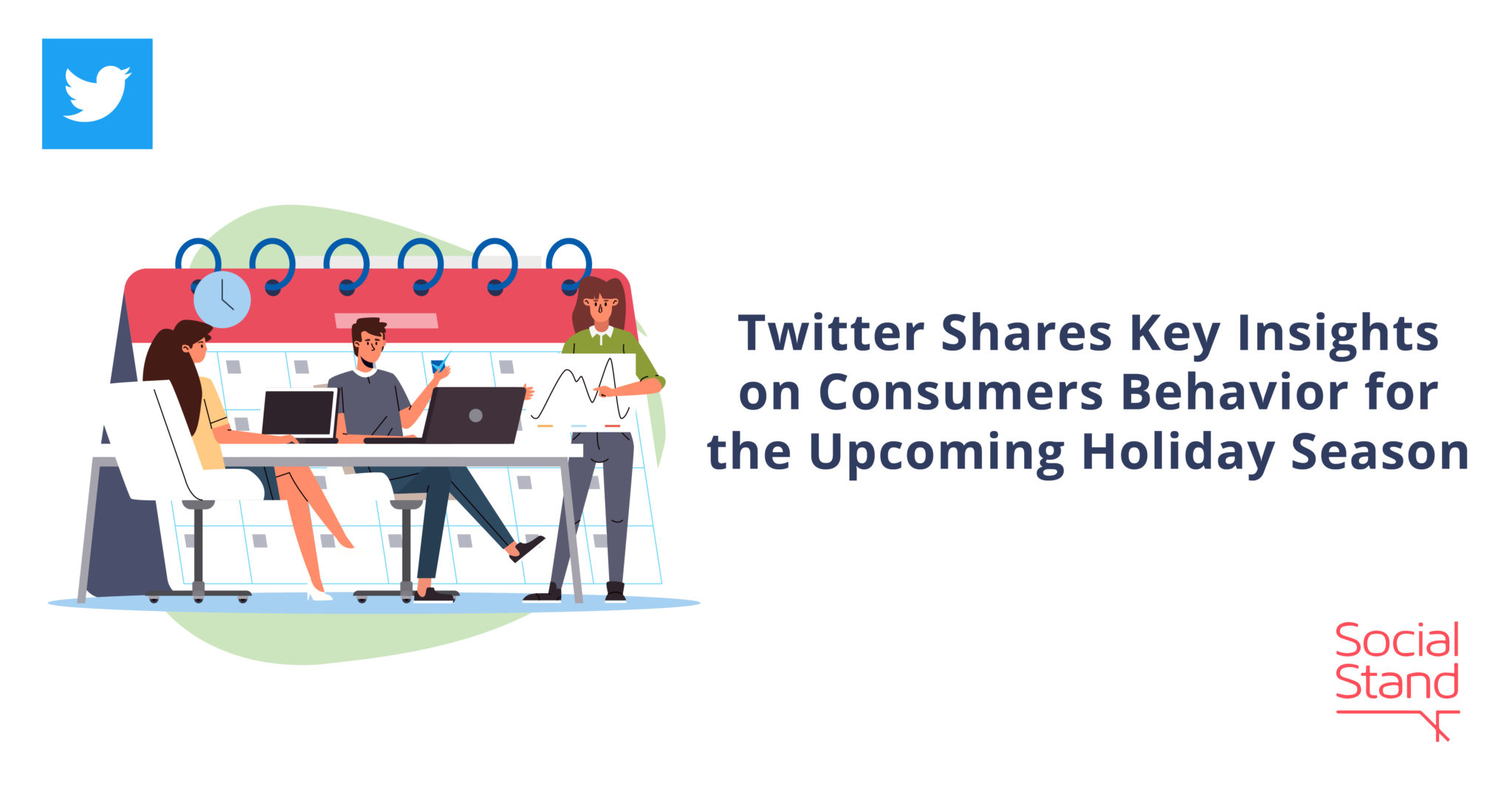 Twitter Shares Key Insights on Consumers Behavior for the Upcoming Holiday Season

Social Stand